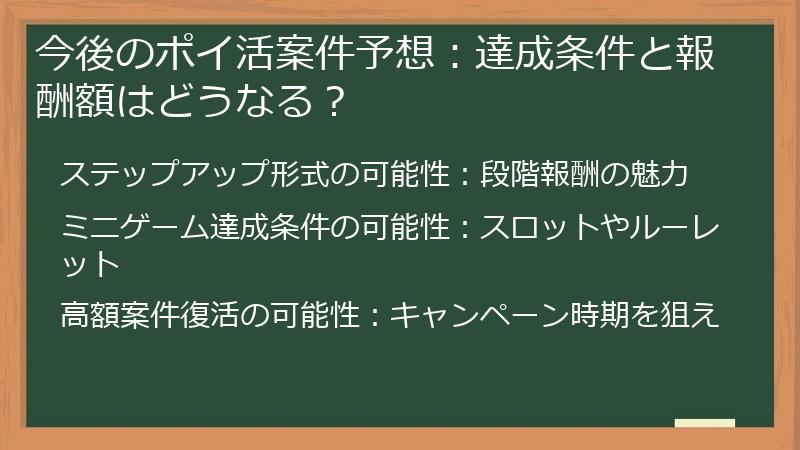 今後のポイ活案件予想：達成条件と報酬額はどうなる？

ステップアップ形式の可能性：段階報酬の魅力

ミニゲーム達成条件の可能性：スロットやルーレット

高額案件復活の可能性：キャンペーン時期を狙え